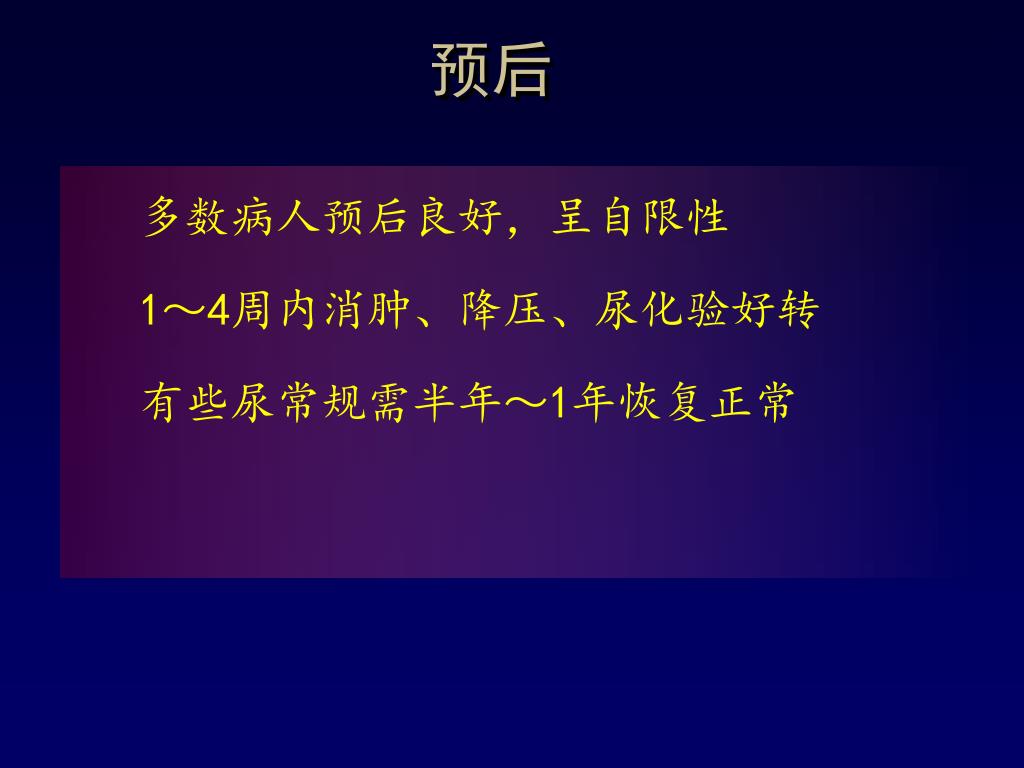 预后

多数病人预后良好，呈自限性

1～4周内消肿、降压、尿化验好转

有些尿常规需半年～1年恢复正常